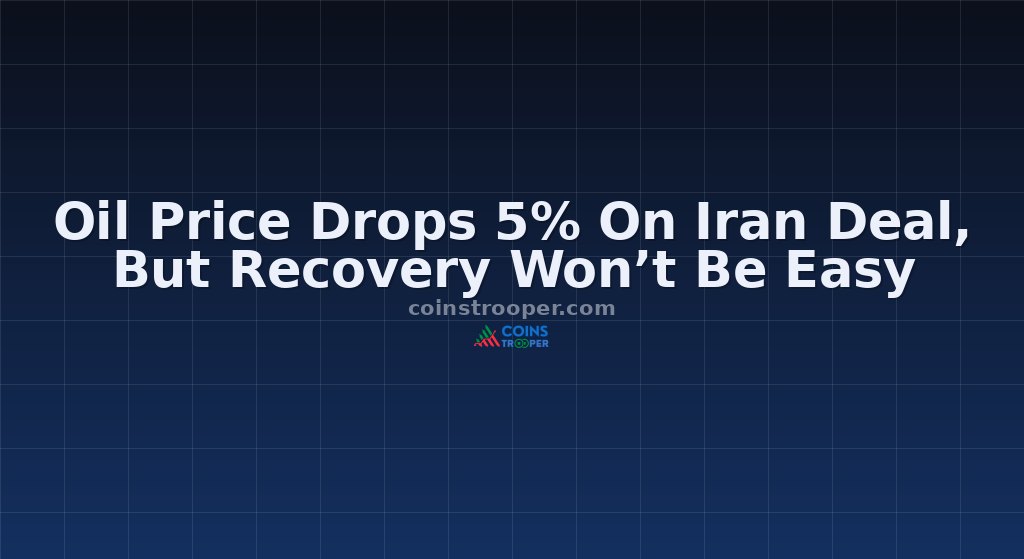 Oil Price Drops 5% On Iran Deal, But Recovery Won’t Be Easy

coinstrooper.com

COINS TROOPER